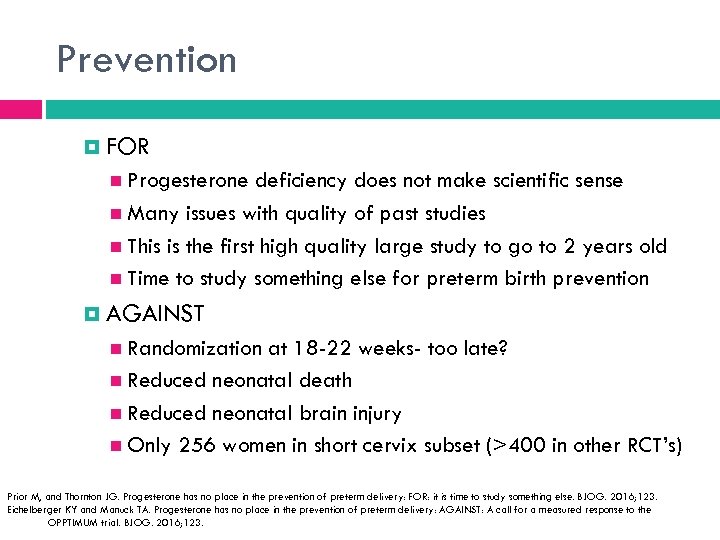 Prevention

FOR

Progesterone deficiency does not make scientific sense

Many issues with quality of past studies

This is the first high quality large study to go to 2 years old

Time to study something else for preterm birth prevention

AGAINST

Randomization at 18-22 weeks- too late?

Reduced neonatal death

Reduced neonatal brain injury

Only 256 women in short cervix subset (>400 in other RCT's)

Prior M, and Thornton JG. Progesterone has no place in the prevention of preterm delivery: FOR: it is time to study something else. BJOG. 2016;123.
Eichelberger KY and Manuck TA. Progesterone has no place in the prevention of preterm delivery: AGAINST: A call for a measured response to the OPPTIMUM trial. BJOG. 2016;123.